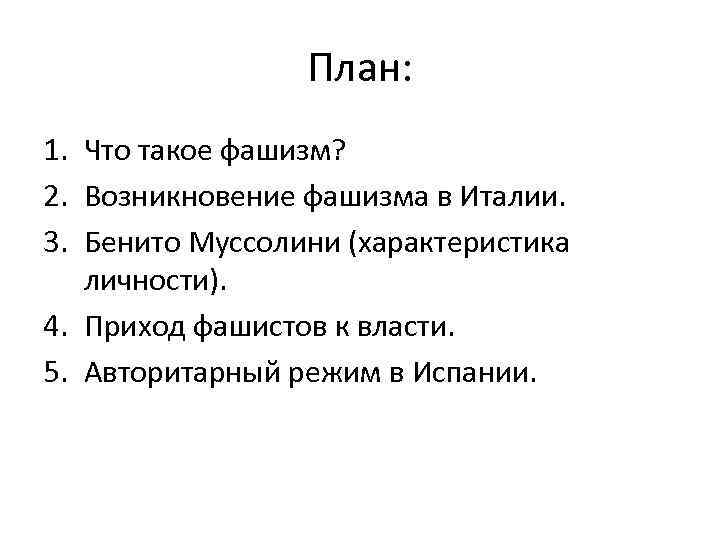 План:

1. Что такое фашизм?
2. Возникновение фашизма в Италии.
3. Бенито Муссолини (характеристика личности).
4. Приход фашистов к власти.
5. Авторитарный режим в Испании.